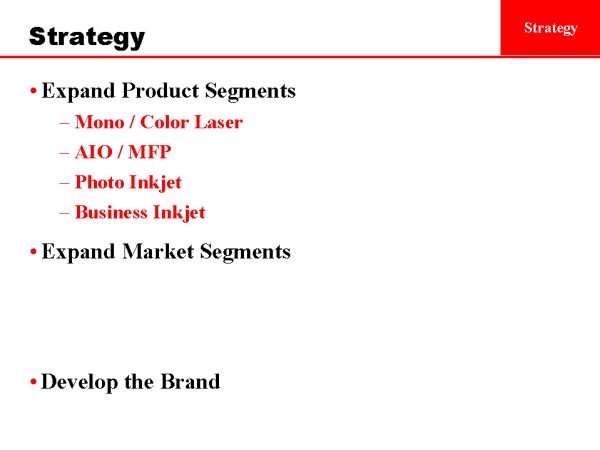 Strategy

Strategy

• Expand Product Segments
– Mono / Color Laser
– AIO / MFP
– Photo Inkjet
– Business Inkjet

• Expand Market Segments

• Develop the Brand